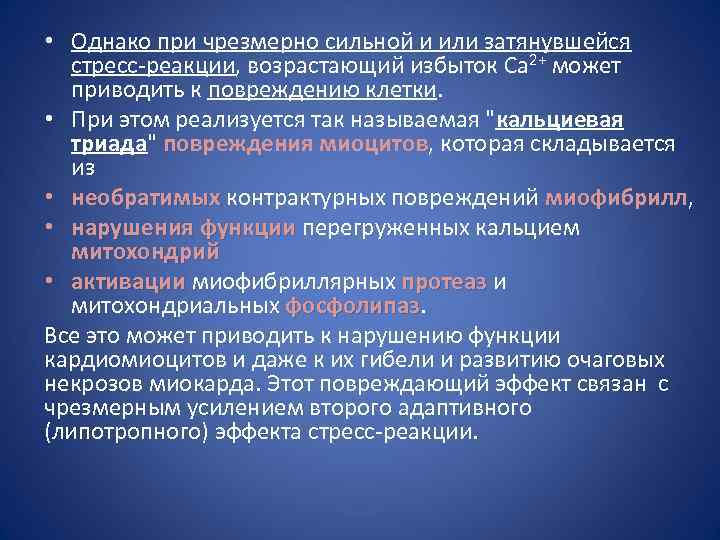 • Однако при чрезмерно сильной и или затянувшейся стресс-реакции, возрастающий избыток $Ca^{2+}$ может приводить к повреждению клетки.

• При этом реализуется так называемая "кальциевая триада" повреждения миоцитов, которая складывается из

• необратимых контрактурных повреждений миофибрилл,

• нарушения функции перегруженных кальцием митохондрий

• активации миофибриллярных протеаз и митохондриальных фосфолипаз.

Все это может приводить к нарушению функции кардиомиоцитов и даже к их гибели и развитию очаговых некрозов миокарда. Этот повреждающий эффект связан с чрезмерным усилением второго адаптивного (липотропного) эффекта стресс-реакции.